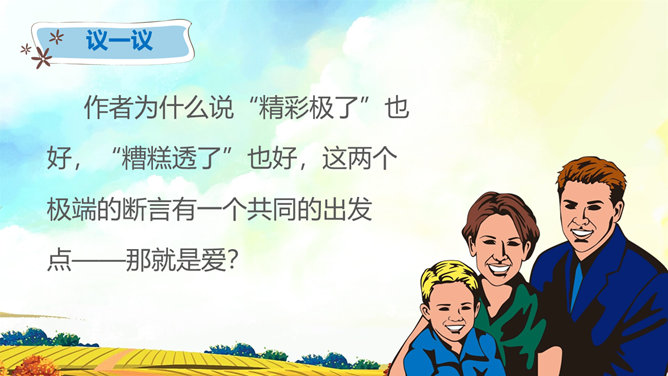 议一议

作者为什么说“精彩极了”也好，“糟糕透了”也好，这两个极端的断言有一个共同的出发点——那就是爱？